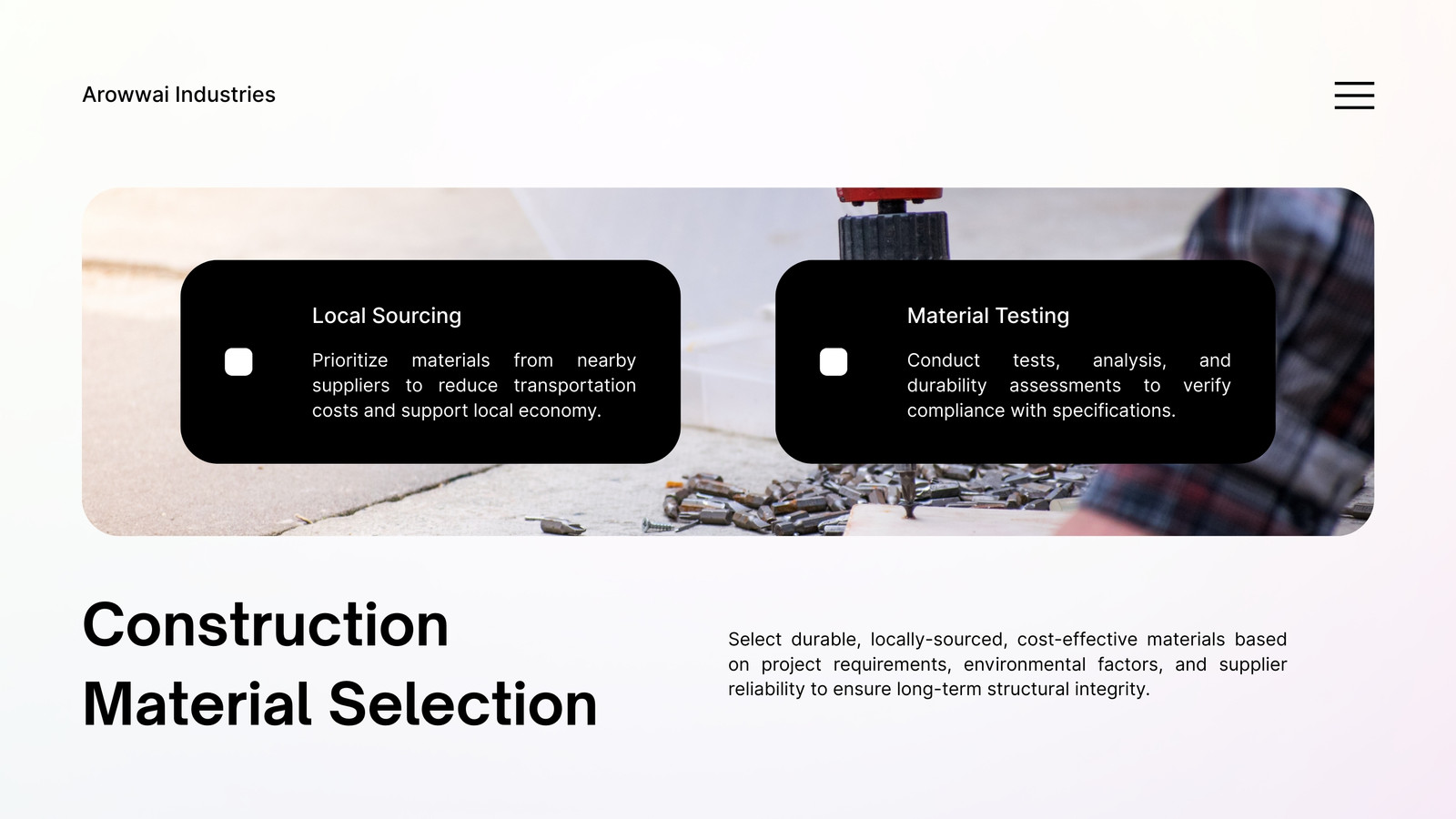 Arowwai Industries

Local Sourcing

Prioritize materials from nearby suppliers to reduce transportation costs and support local economy.

Material Testing

Conduct tests, analysis, and durability assessments to verify compliance with specifications.

Construction Material Selection

Select durable, locally-sourced, cost-effective materials based on project requirements, environmental factors, and supplier reliability to ensure long-term structural integrity.